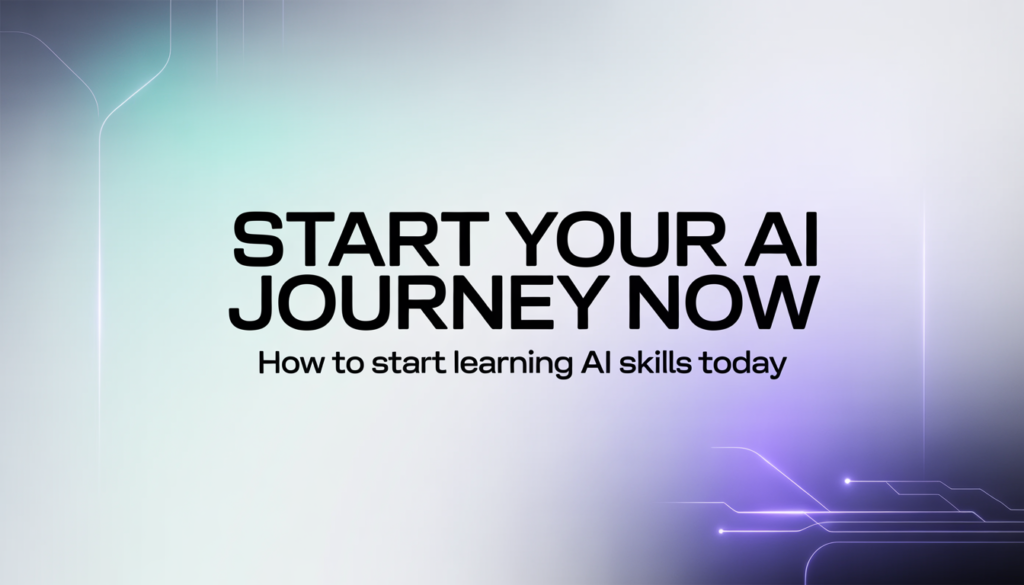 START YOUR AI JOURNEY NOW

How to start learning AI skills today